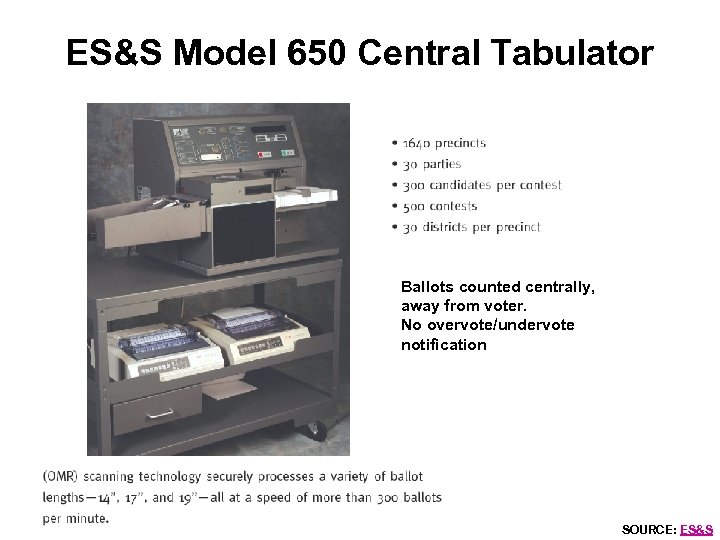 ES&S Model 650 Central Tabulator

• 1640 precincts
• 30 parties
• 300 candidates per contest
• 500 contests
• 30 districts per precinct

Ballots counted centrally, away from voter.
No overvote/undervote notification

(OMR) scanning technology securely processes a variety of ballot lengths—14", 17", and 19"—all at a speed of more than 300 ballots per minute.

SOURCE: ES&S